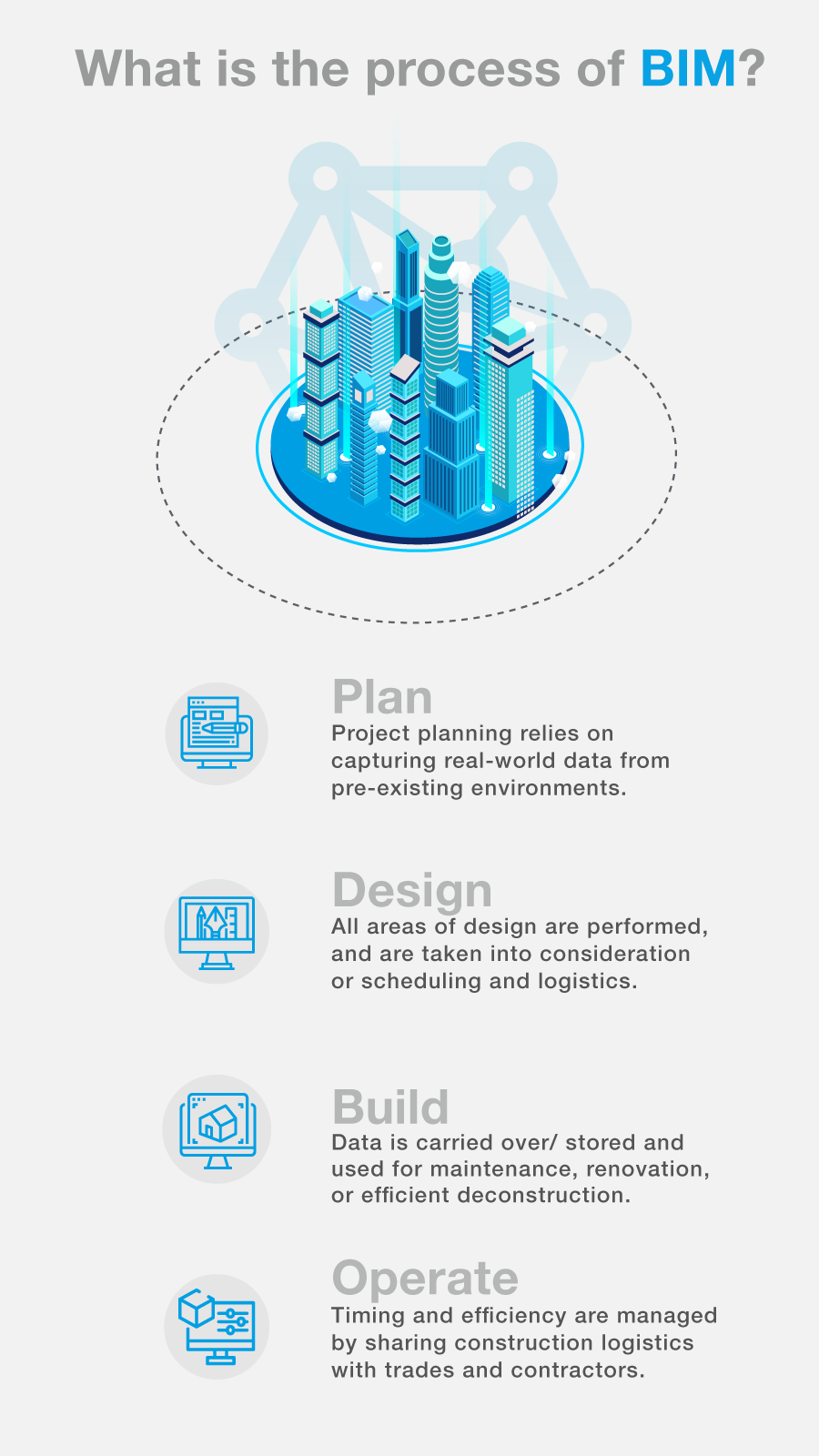 What is the process of BIM?

Plan
Project planning relies on capturing real-world data from pre-existing environments.

Design
All areas of design are performed, and are taken into consideration or scheduling and logistics.

Build
Data is carried over/ stored and used for maintenance, renovation, or efficient deconstruction.

Operate
Timing and efficiency are managed by sharing construction logistics with trades and contractors.